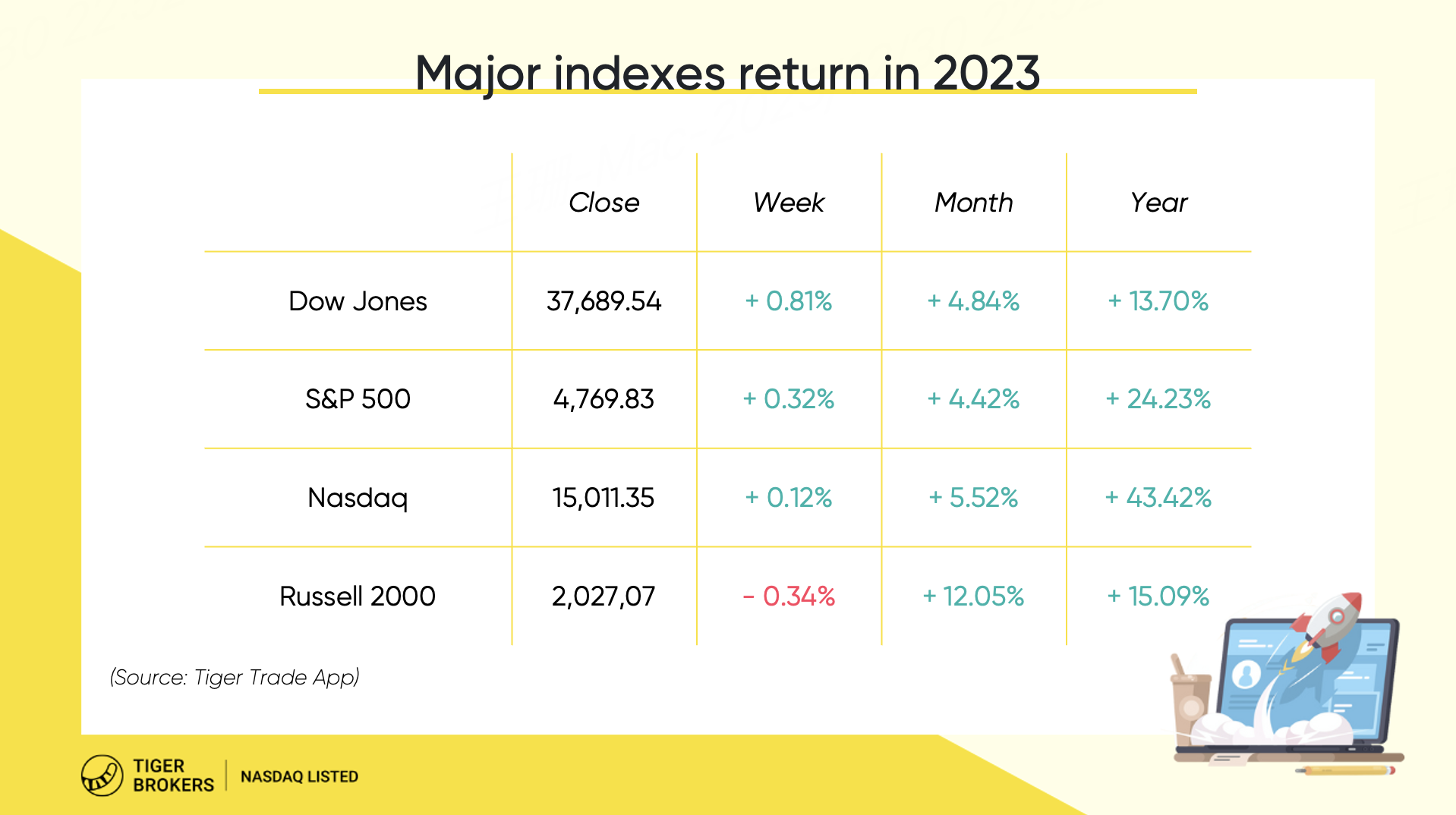 Major indexes return in 2023

| | Close | Week | Month | Year |
|---|---|---|---|---|
| Dow Jones | 37,689.54 | + 0.81% | + 4.84% | + 13.70% |
| S&P 500 | 4,769.83 | + 0.32% | + 4.42% | + 24.23% |
| Nasdaq | 15,011.35 | + 0.12% | + 5.52% | + 43.42% |
| Russell 2000 | 2,027,07 | - 0.34% | + 12.05% | + 15.09% |

(Source: Tiger Trade App)

TIGER BROKERS | NASDAQ LISTED